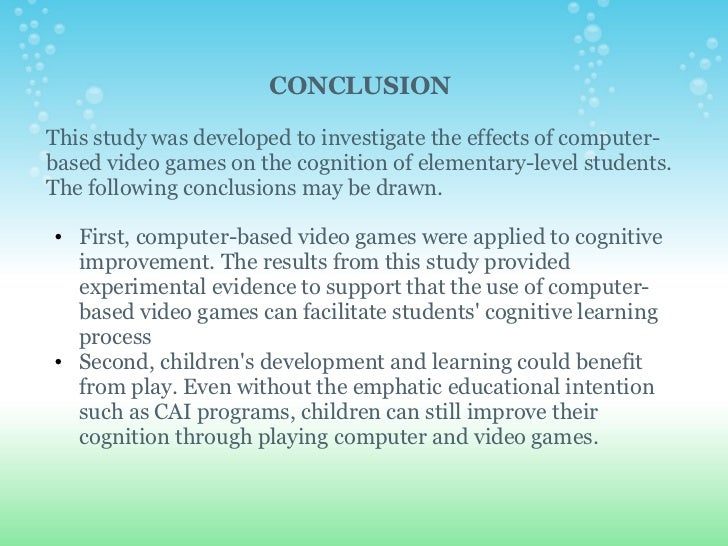 CONCLUSION

This study was developed to investigate the effects of computer-based video games on the cognition of elementary-level students. The following conclusions may be drawn.

• First, computer-based video games were applied to cognitive improvement. The results from this study provided experimental evidence to support that the use of computer-based video games can facilitate students' cognitive learning process
• Second, children's development and learning could benefit from play. Even without the emphatic educational intention such as CAI programs, children can still improve their cognition through playing computer and video games.